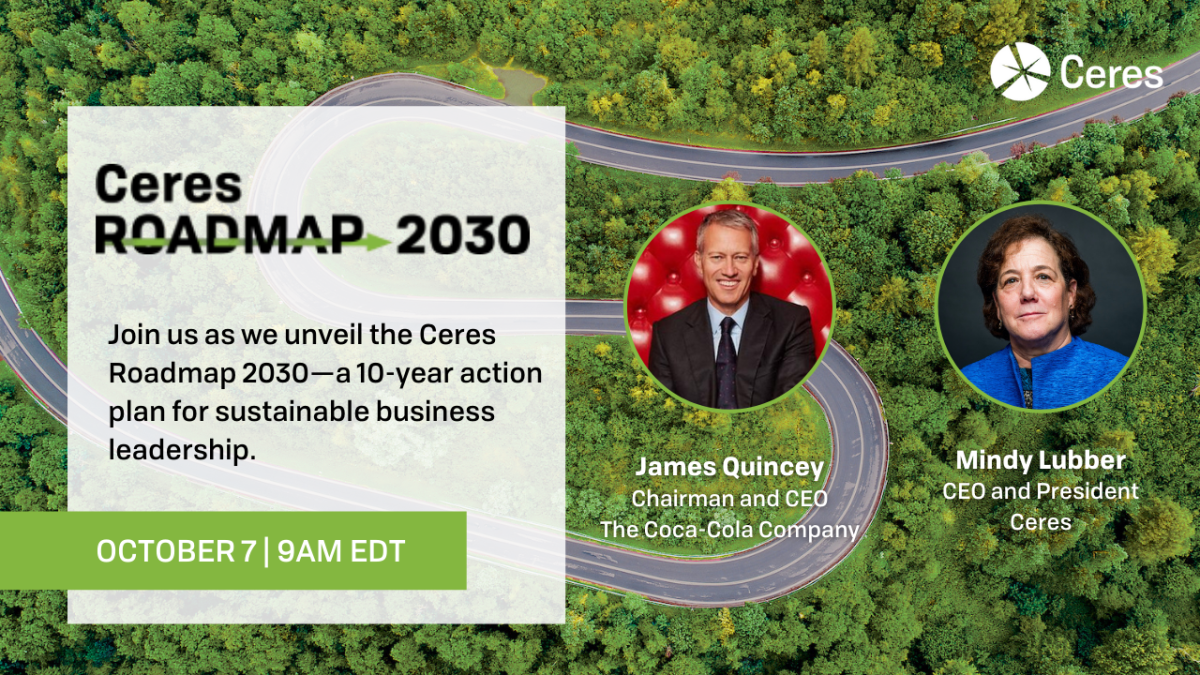 Ceres

Ceres
ROADMAP 2030

Join us as we unveil the Ceres Roadmap 2030—a 10-year action plan for sustainable business leadership.

OCTOBER 7 | 9AM EDT

James Quincey
Chairman and CEO
The Coca-Cola Company

Mindy Lubber
CEO and President
Ceres